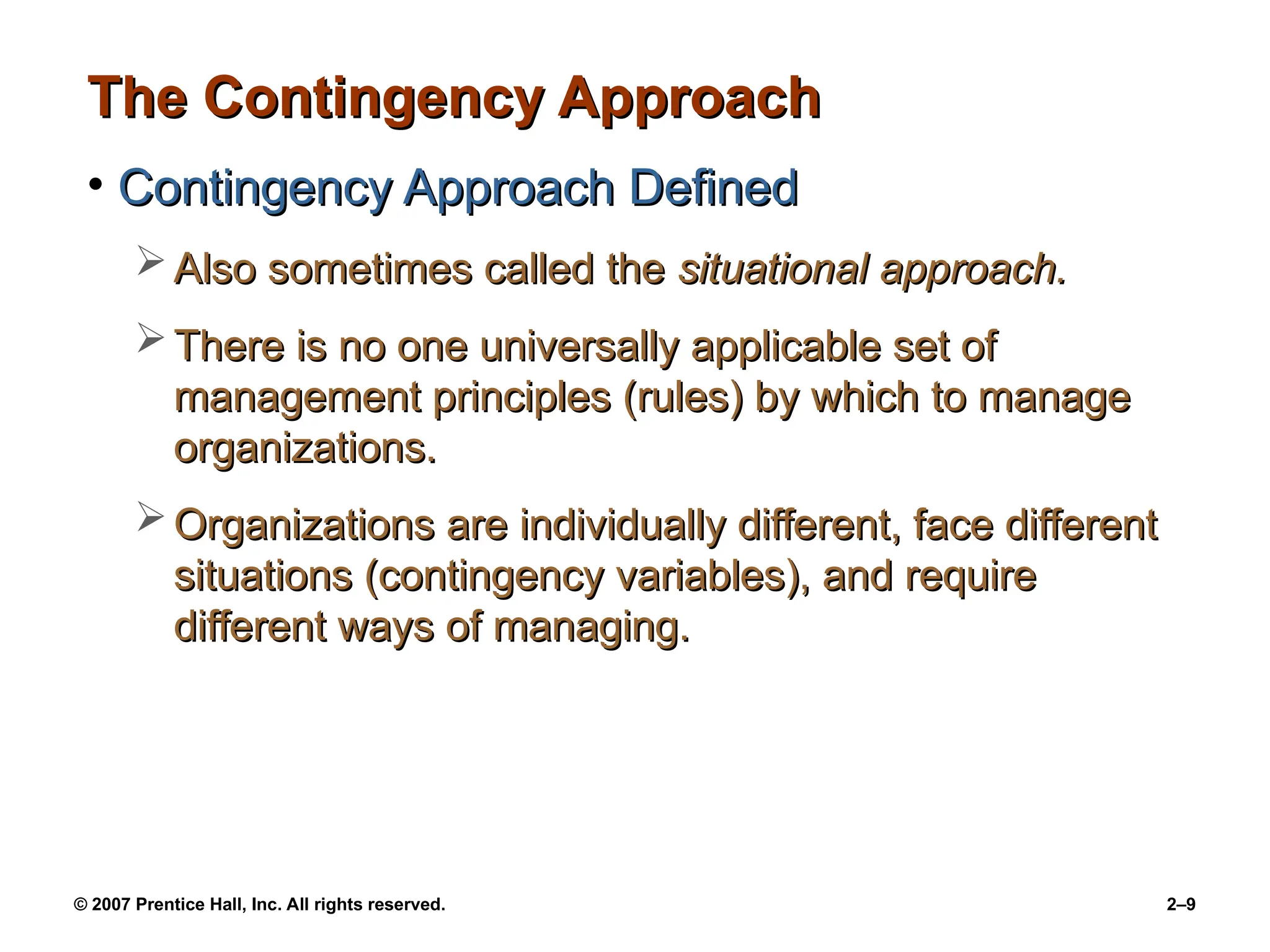 The Contingency Approach

• Contingency Approach Defined

➢ Also sometimes called the situational approach.

➢ There is no one universally applicable set of management principles (rules) by which to manage organizations.

➢ Organizations are individually different, face different situations (contingency variables), and require different ways of managing.

© 2007 Prentice Hall, Inc. All rights reserved.

2–9